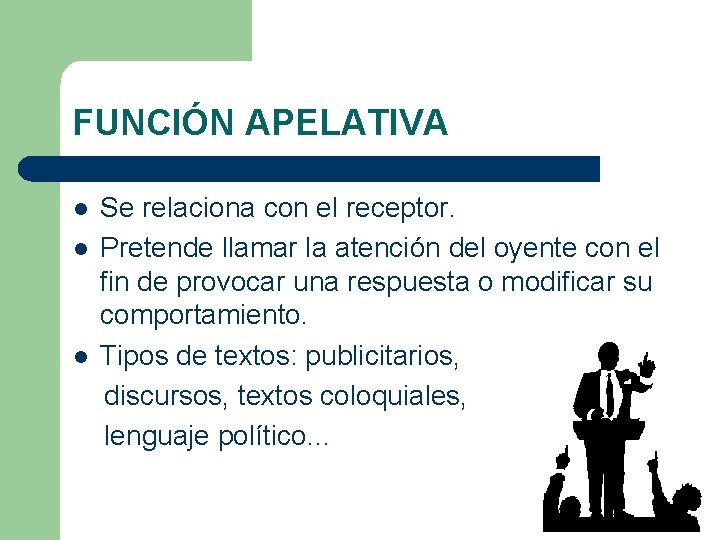 FUNCIÓN APELATIVA

- Se relaciona con el receptor.
- Pretende llamar la atención del oyente con el fin de provocar una respuesta o modificar su comportamiento.
- Tipos de textos: publicitarios, discursos, textos coloquiales, lenguaje político…